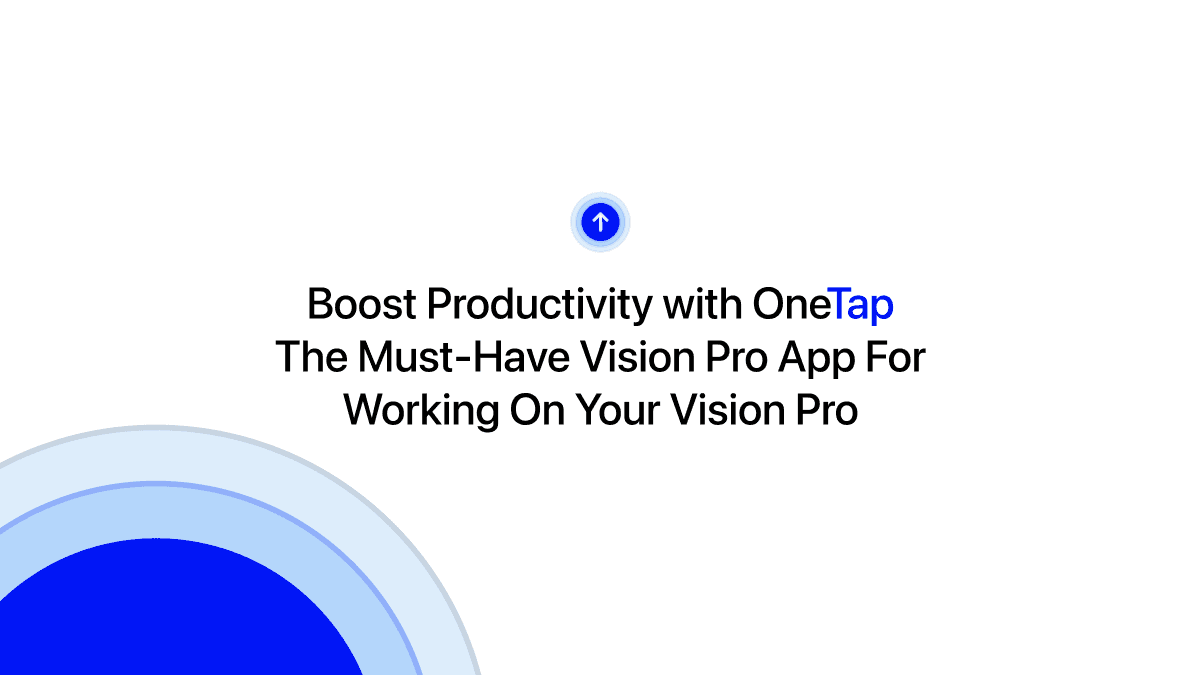 Boost Productivity with OneTap
The Must-Have Vision Pro App For Working On Your Vision Pro